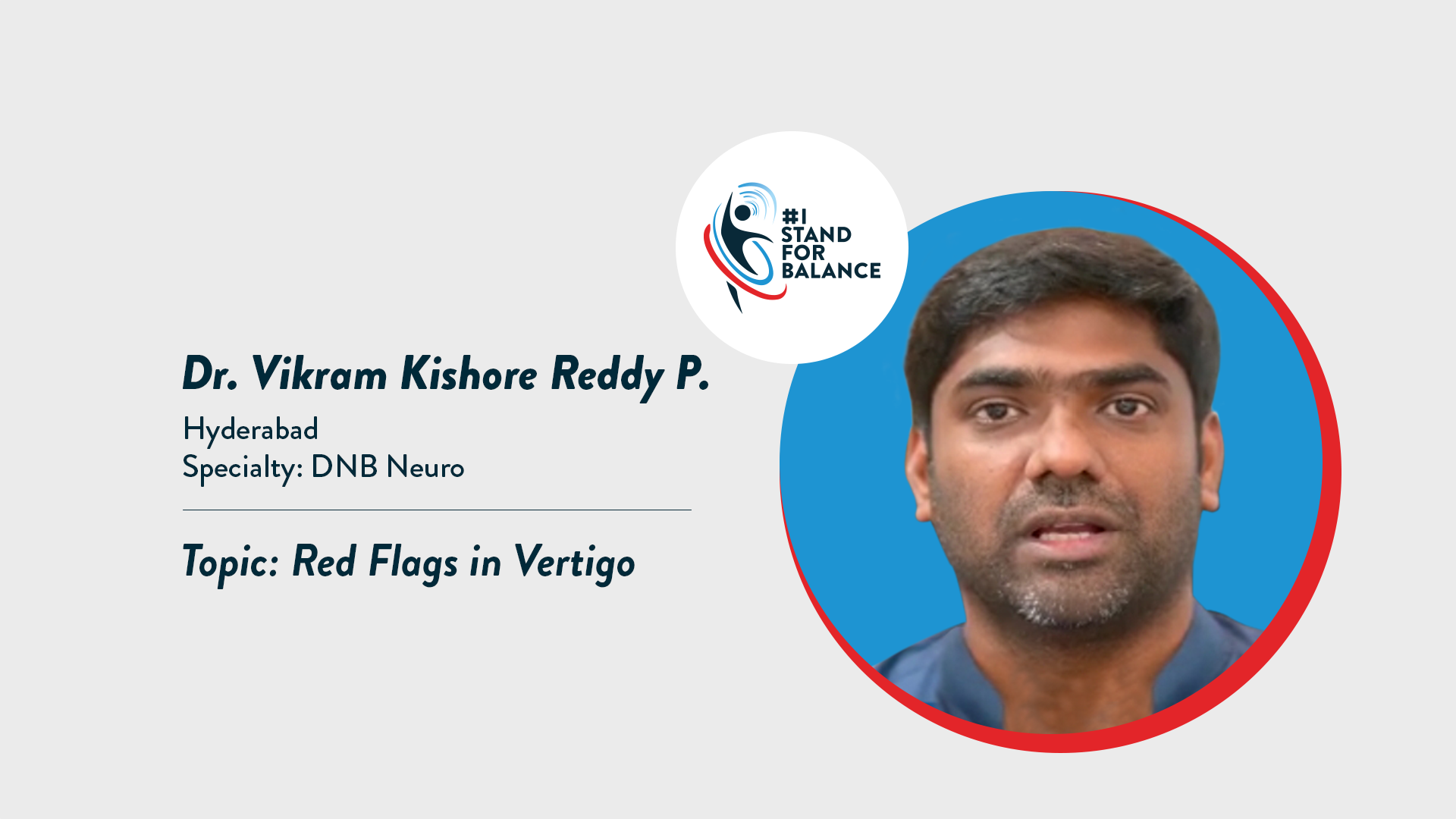 #I STAND FOR BALANCE

Dr. Vikram Kishore Reddy P.

Hyderabad
Specialty: DNB Neuro

Topic: Red Flags in Vertigo